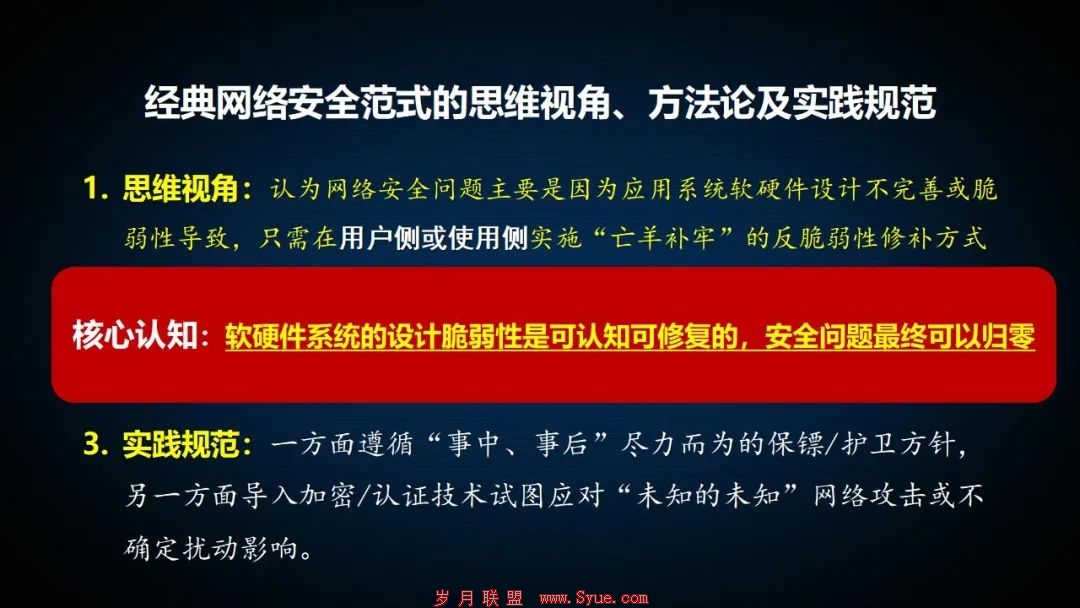 经典网络安全范式的思维视角、方法论及实践规范

1. 思维视角：认为网络安全问题主要是因为应用系统软硬件设计不完善或脆弱性导致，只需在用户侧或使用侧实施“亡羊补牢”的反脆弱性修补方式

核心认知：软硬件系统的设计脆弱性是可认知可修复的，安全问题最终可以归零

3. 实践规范：一方面遵循“事中、事后”尽力而为的保镖/护卫方针，另一方面导入加密/认证技术试图应对“未知的未知”网络攻击或不确定扰动影响。

岁月联盟 www.Syue.com